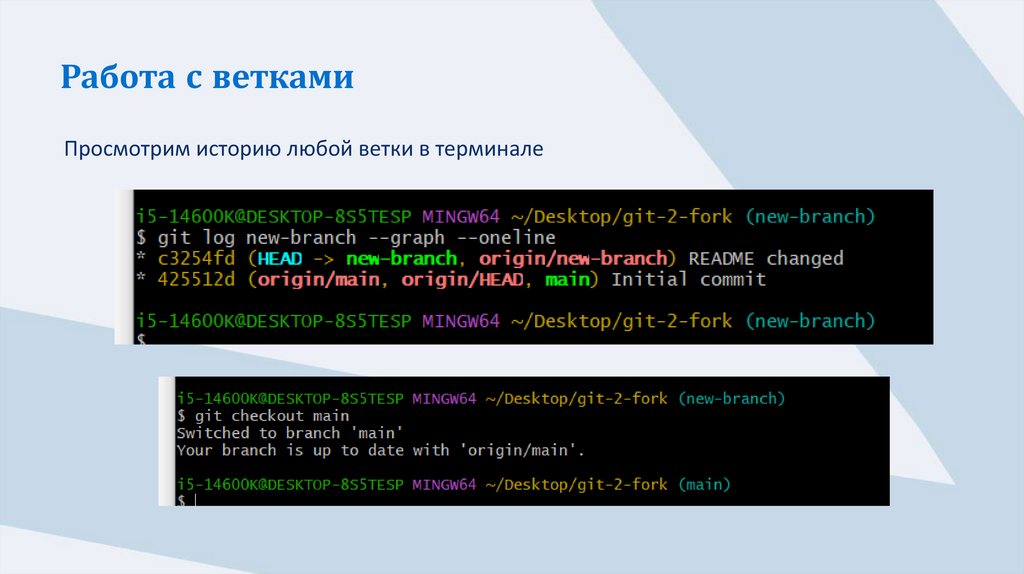 Работа с ветками

Просмотрим историю любой ветки в терминале

i5-14600K@DESKTOP-8S5TESP MINGW64 ~/Desktop/git-2-fork (new-branch)
$ git log new-branch --graph --oneline
* c3254fd (HEAD -> new-branch, origin/new-branch) README changed
* 425512d (origin/main, origin/HEAD, main) Initial commit

i5-14600K@DESKTOP-8S5TESP MINGW64 ~/Desktop/git-2-fork (new-branch)
$

i5-14600K@DESKTOP-8S5TESP MINGW64 ~/Desktop/git-2-fork (new-branch)
$ git checkout main
Switched to branch 'main'
Your branch is up to date with 'origin/main'.

i5-14600K@DESKTOP-8S5TESP MINGW64 ~/Desktop/git-2-fork (main)
$